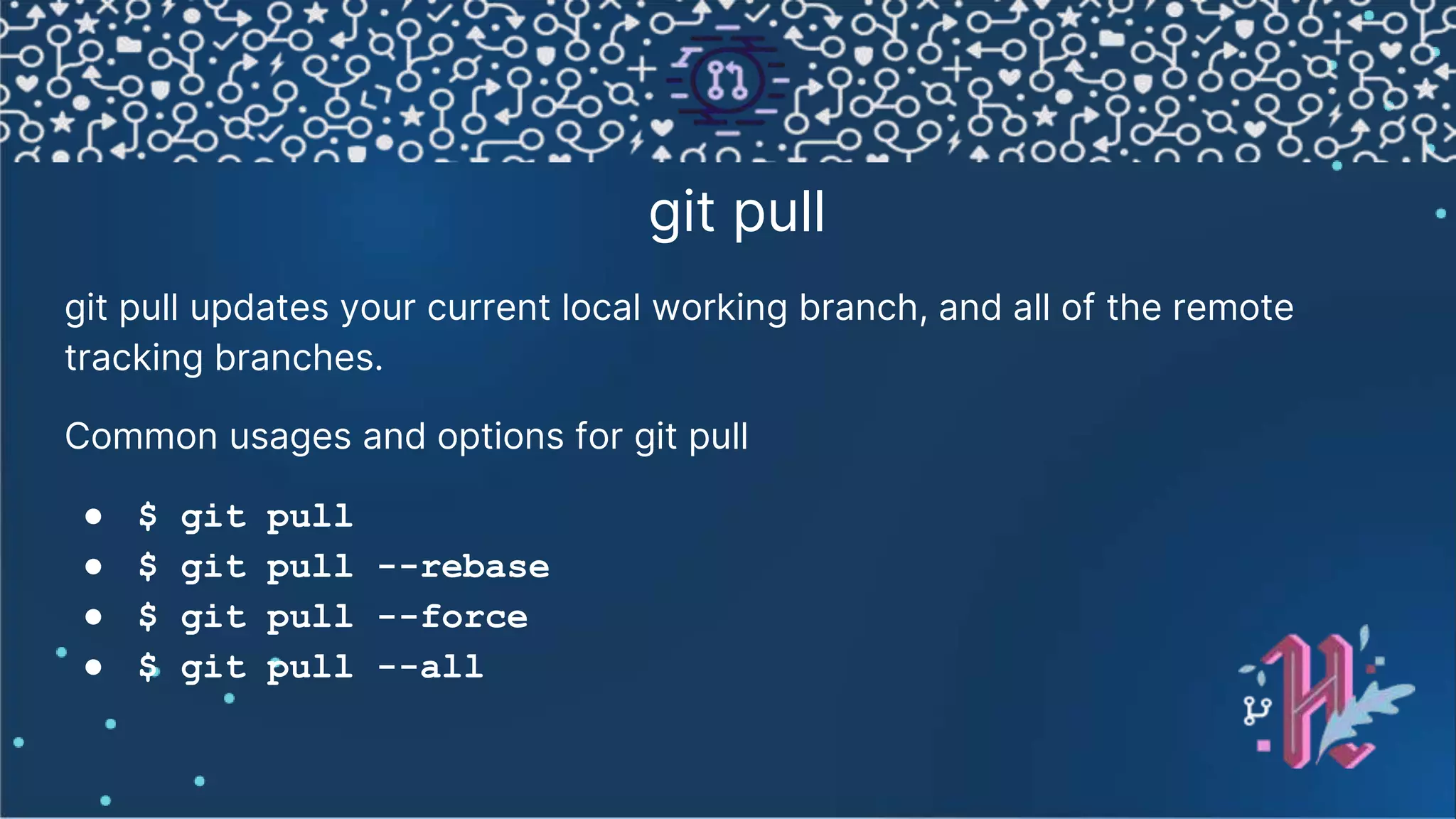 git pull

git pull updates your current local working branch, and all of the remote tracking branches.

Common usages and options for git pull

- $ git pull
- $ git pull --rebase
- $ git pull --force
- $ git pull --all